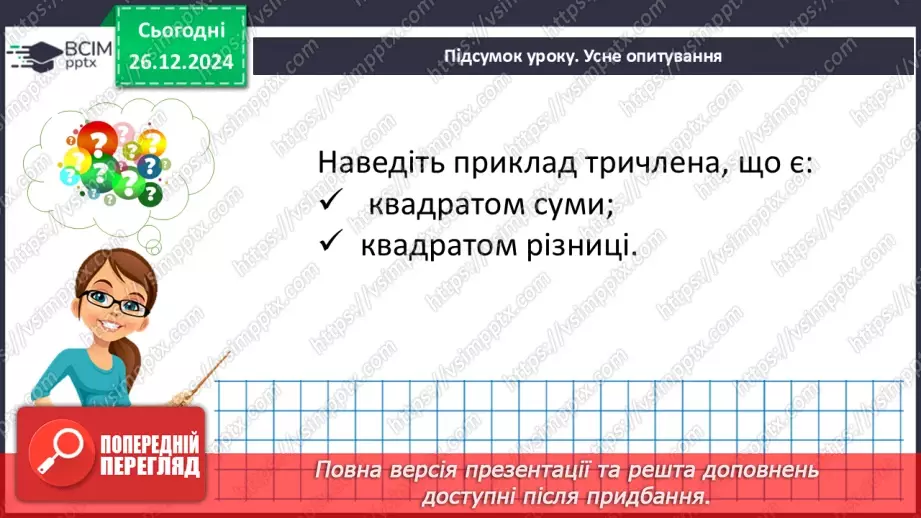 ВСІМ pptx

Сьогодні 26.12.2024

Підсумок уроку. Усне опитування

Наведіть приклад тричлена, що є:
✓ квадратом суми;
✓ квадратом різниці.

ПОПЕРЕДНІЙ ПЕРЕГЛЯД

Повна версія презентації та решта доповнень доступні після придбання.

https://vsimpptx.com